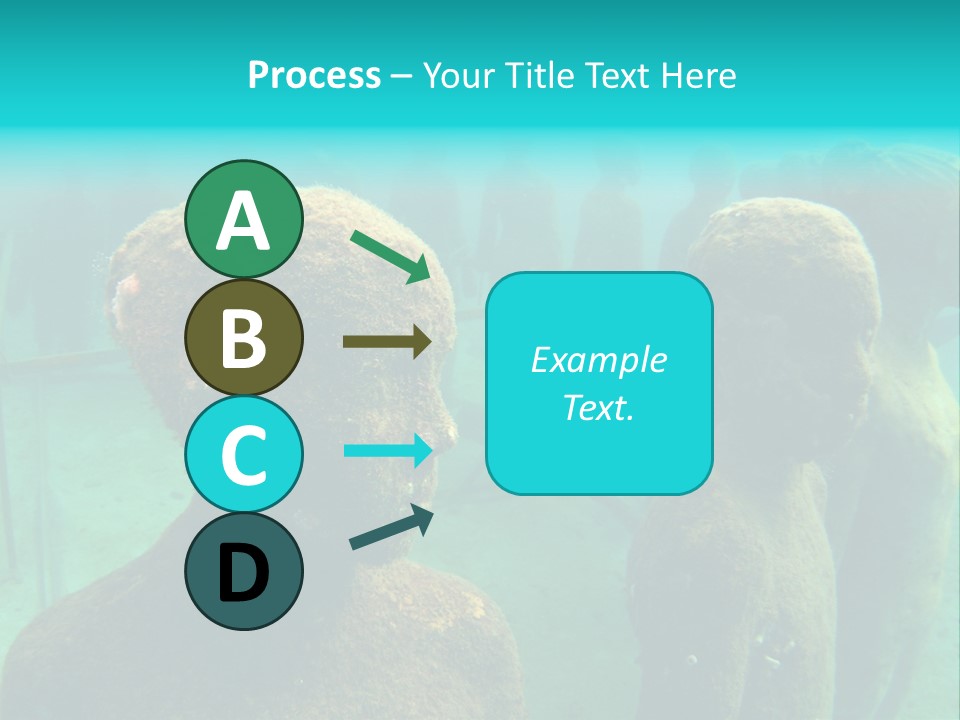 Process – Your Title Text Here

A

B

C

D

Example Text.